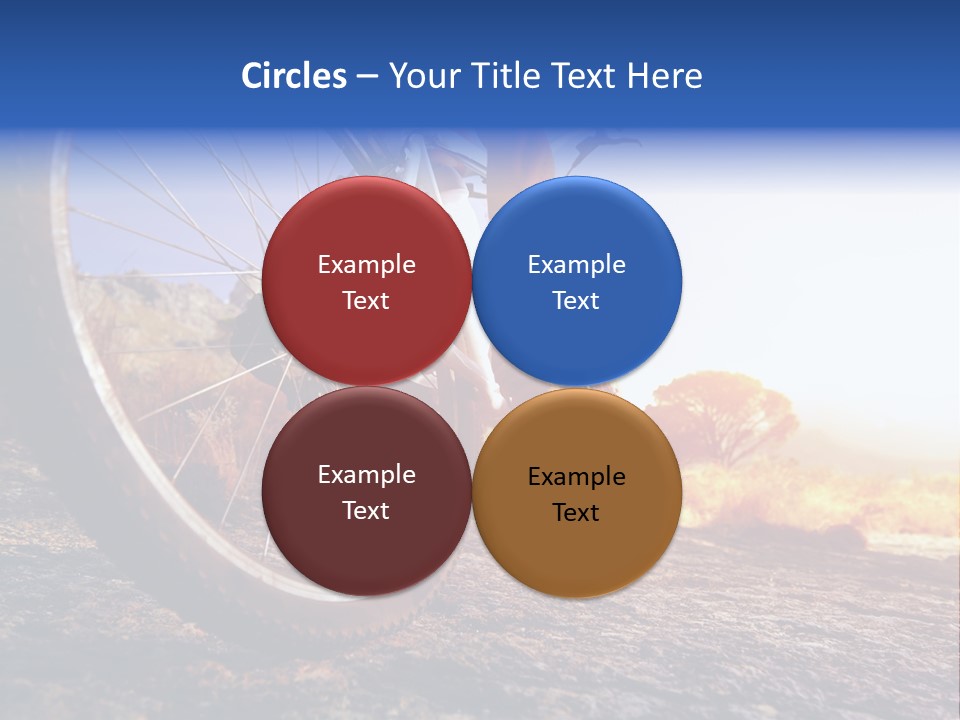 Circles – Your Title Text Here

Example Text

Example Text

Example Text

Example Text